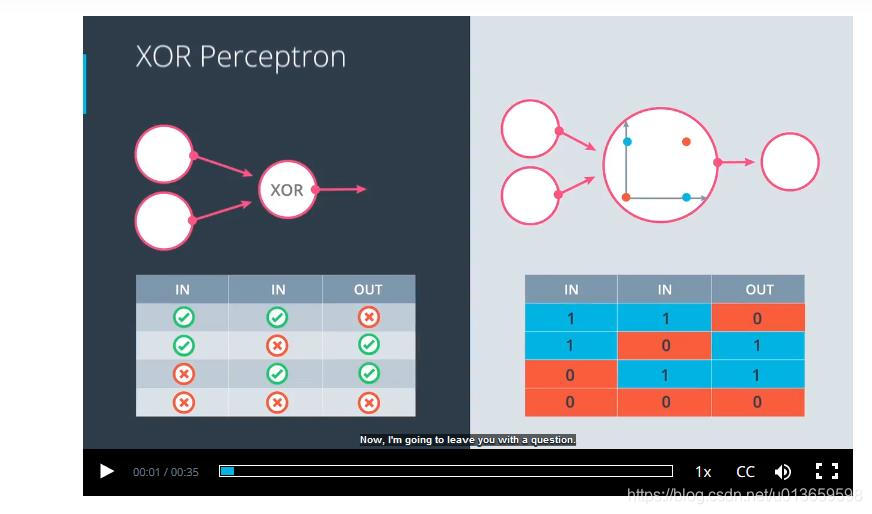 XOR Perceptron

XOR

| IN | IN | OUT |
|---|---|---|
| ✓ | ✓ | ✗ |
| ✓ | ✗ | ✓ |
| ✗ | ✓ | ✓ |
| ✗ | ✗ | ✗ |

| IN | IN | OUT |
|---|---|---|
| 1 | 1 | 0 |
| 1 | 0 | 1 |
| 0 | 1 | 1 |
| 0 | 0 | 0 |

Now, I'm going to leave you with a question.

00:01 / 00:35 1x CC

https://blog.csdn.net/u013659598